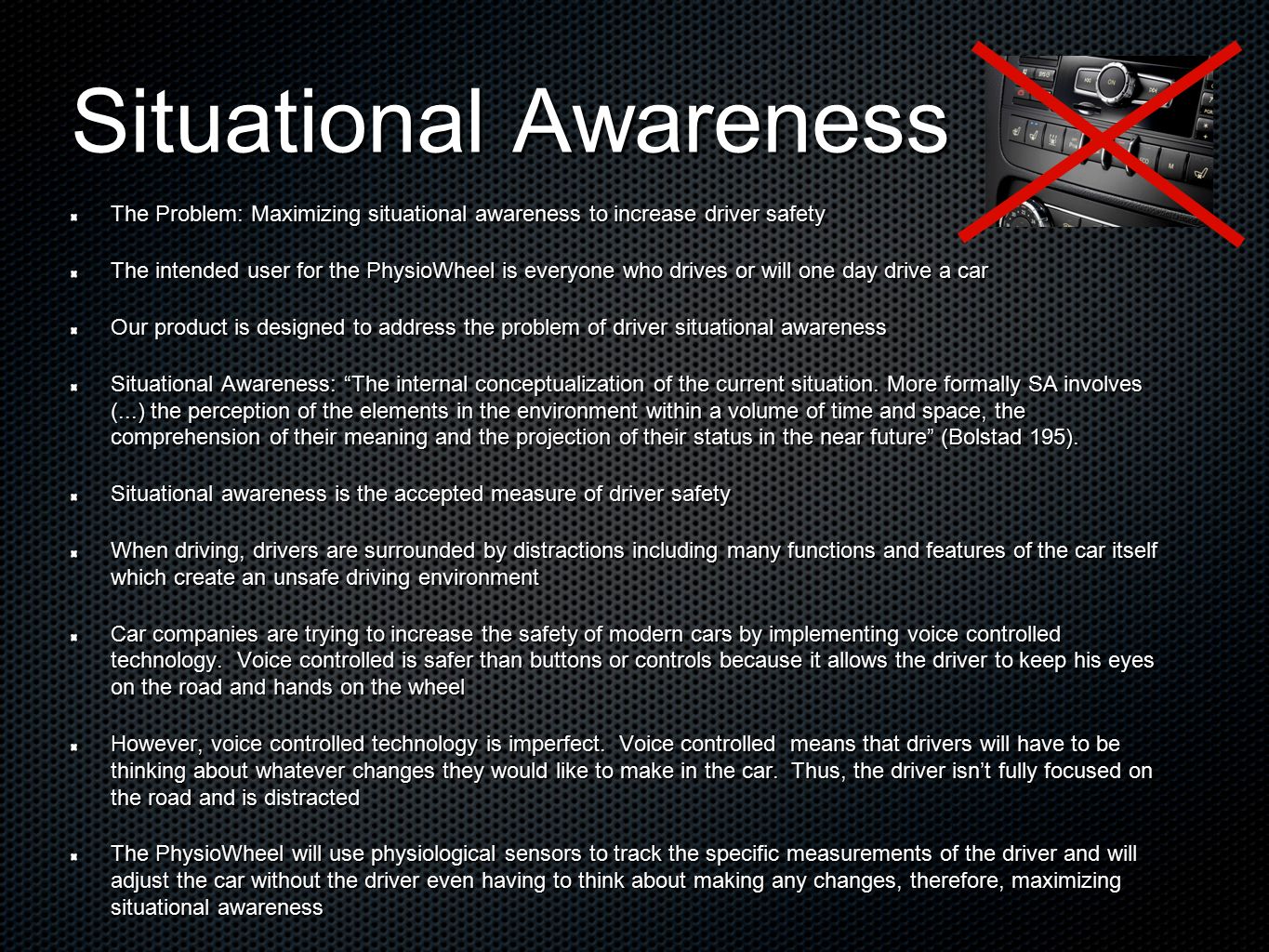 Situational Awareness

The Problem: Maximizing situational awareness to increase driver safety

The intended user for the PhysioWheel is everyone who drives or will one day drive a car

Our product is designed to address the problem of driver situational awareness

Situational Awareness: “The internal conceptualization of the current situation. More formally SA involves (…) the perception of the elements in the environment within a volume of time and space, the comprehension of their meaning and the projection of their status in the near future” (Bolstad 195).

Situational awareness is the accepted measure of driver safety

When driving, drivers are surrounded by distractions including many functions and features of the car itself which create an unsafe driving environment

Car companies are trying to increase the safety of modern cars by implementing voice controlled technology. Voice controlled is safer than buttons or controls because it allows the driver to keep his eyes on the road and hands on the wheel

However, voice controlled technology is imperfect. Voice controlled means that drivers will have to be thinking about whatever changes they would like to make in the car. Thus, the driver isn’t fully focused on the road and is distracted

The PhysioWheel will use physiological sensors to track the specific measurements of the driver and will adjust the car without the driver even having to think about making any changes, therefore, maximizing situational awareness